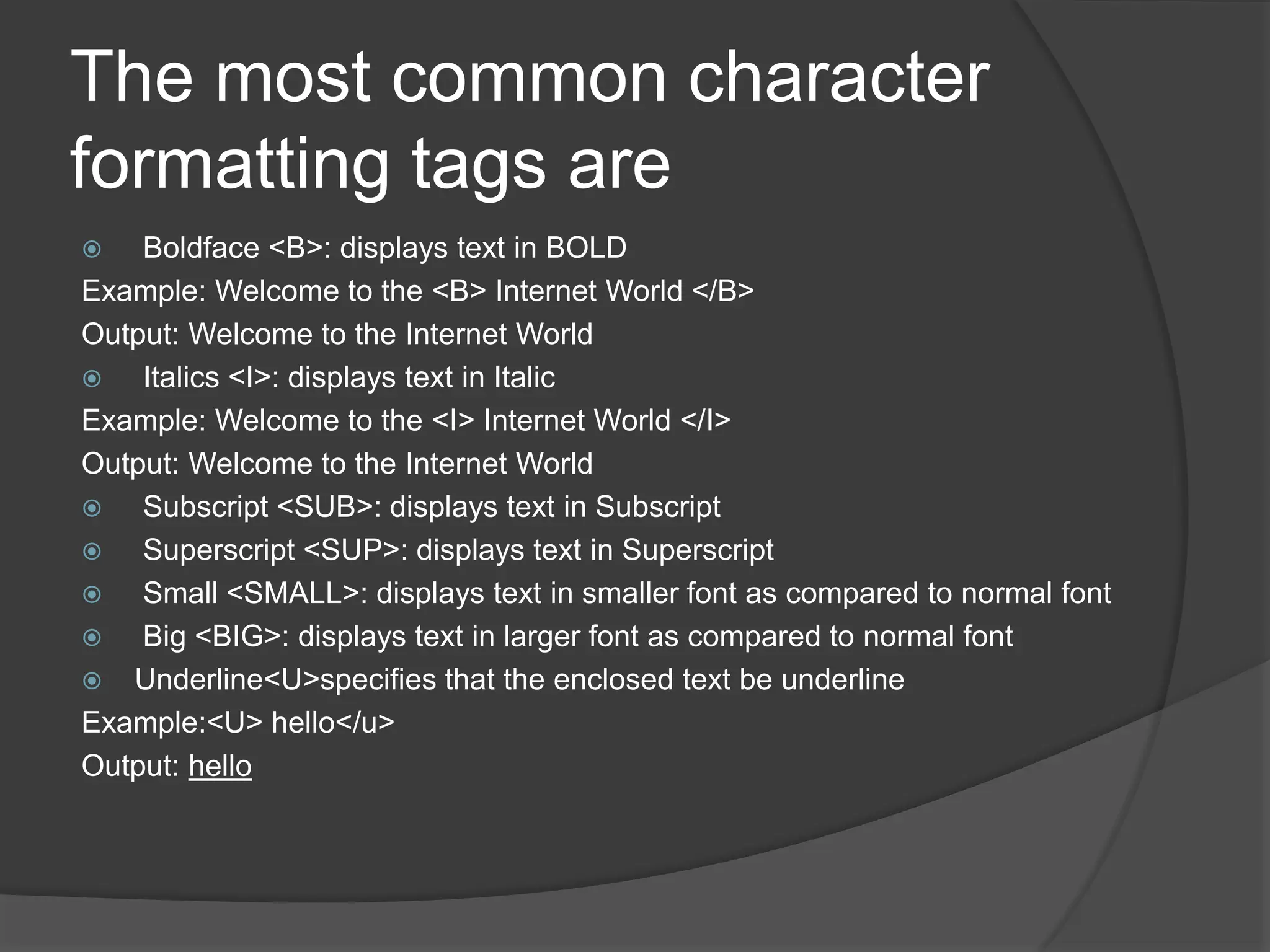 The most common character formatting tags are

Boldface <B>: displays text in BOLD

Example: Welcome to the <B> Internet World </B>

Output: Welcome to the Internet World

Italics <I>: displays text in Italic

Example: Welcome to the <I> Internet World </I>

Output: Welcome to the Internet World

Subscript <SUB>: displays text in Subscript

Superscript <SUP>: displays text in Superscript

Small <SMALL>: displays text in smaller font as compared to normal font

Big <BIG>: displays text in larger font as compared to normal font

Underline<U>specifies that the enclosed text be underline

Example:<U> hello</u>

Output: hello